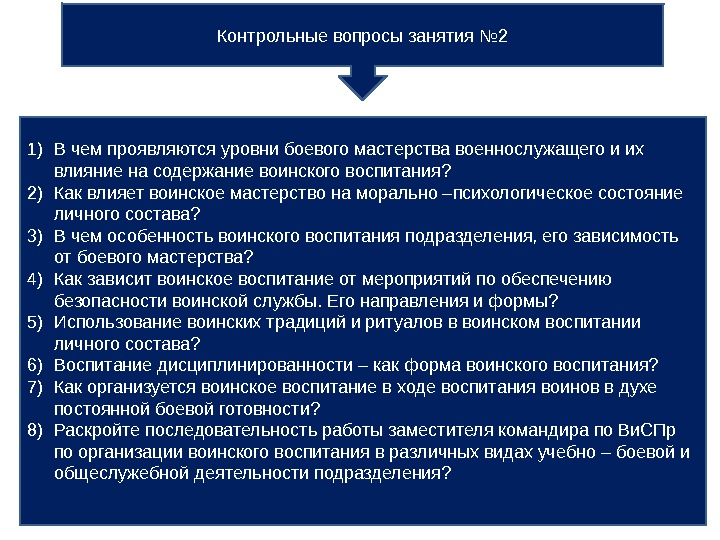 Контрольные вопросы занятия №2

1) В чем проявляются уровни боевого мастерства военнослужащего и их влияние на содержание воинского воспитания?
2) Как влияет воинское мастерство на морально –психологическое состояние личного состава?
3) В чем особенность воинского воспитания подразделения, его зависимость от боевого мастерства?
4) Как зависит воинское воспитание от мероприятий по обеспечению безопасности воинской службы. Его направления и формы?
5) Использование воинских традиций и ритуалов в воинском воспитании личного состава?
6) Воспитание дисциплинированности – как форма воинского воспитания?
7) Как организуется воинское воспитание в ходе воспитания воинов в духе постоянной боевой готовности?
8) Раскройте последовательность работы заместителя командира по ВиСПр по организации воинского воспитания в различных видах учебно – боевой и общеслужебной деятельности подразделения?